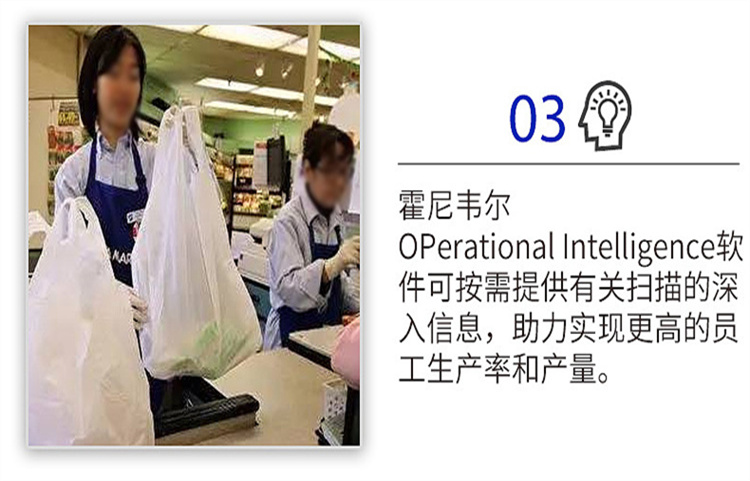 03

霍尼韦尔 OPerational Intelligence软件可按需提供有关扫描的深入信息，助力实现更高的员工生产率和产量。